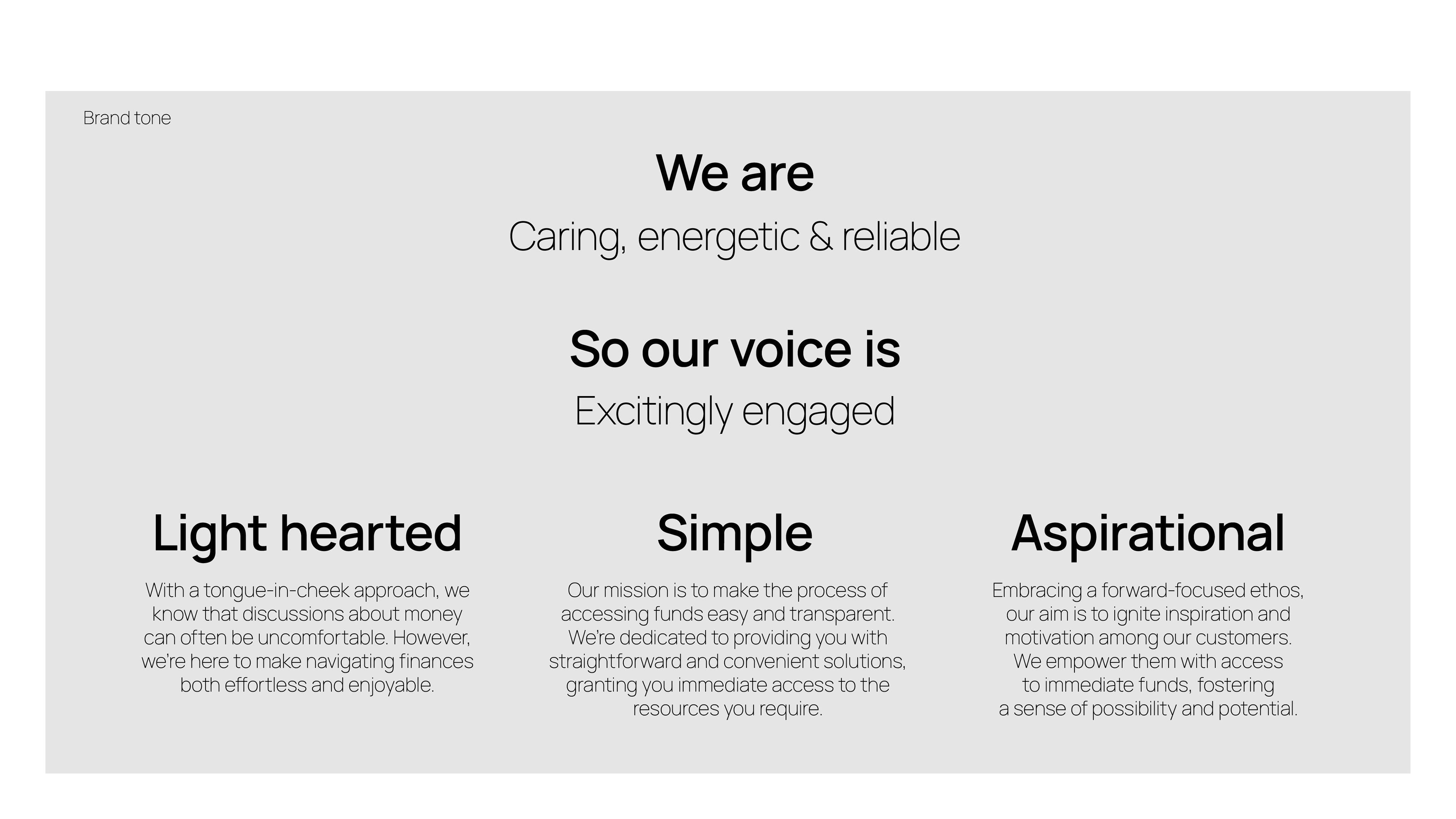 Brand tone

We are

Caring, energetic & reliable

So our voice is

Excitingly engaged

Light hearted

With a tongue-in-cheek approach, we know that discussions about money can often be uncomfortable. However, we're here to make navigating finances both effortless and enjoyable.

Simple

Our mission is to make the process of accessing funds easy and transparent. We're dedicated to providing you with straightforward and convenient solutions, granting you immediate access to the resources you require.

Aspirational

Embracing a forward-focused ethos, our aim is to ignite inspiration and motivation among our customers. We empower them with access to immediate funds, fostering a sense of possibility and potential.